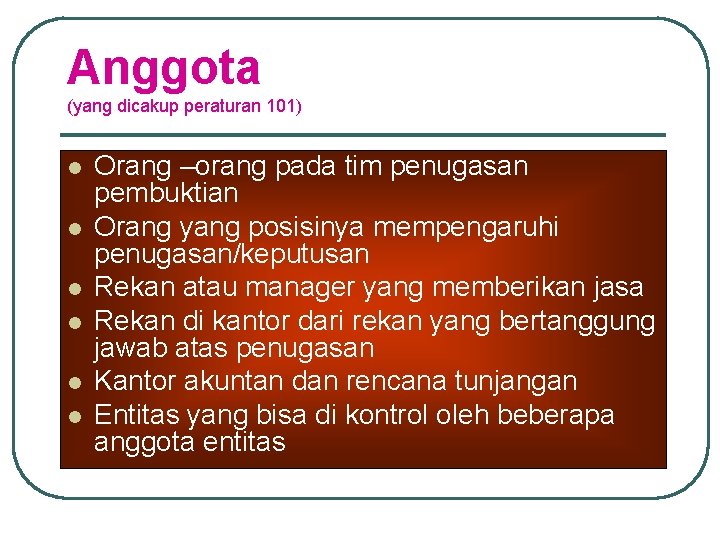 Anggota
(yang dicakup peraturan 101)

- Orang –orang pada tim penugasan pembuktian
- Orang yang posisinya mempengaruhi penugasan/keputusan
- Rekan atau manager yang memberikan jasa
- Rekan di kantor dari rekan yang bertanggung jawab atas penugasan
- Kantor akuntan dan rencana tunjangan
- Entitas yang bisa di kontrol oleh beberapa anggota entitas